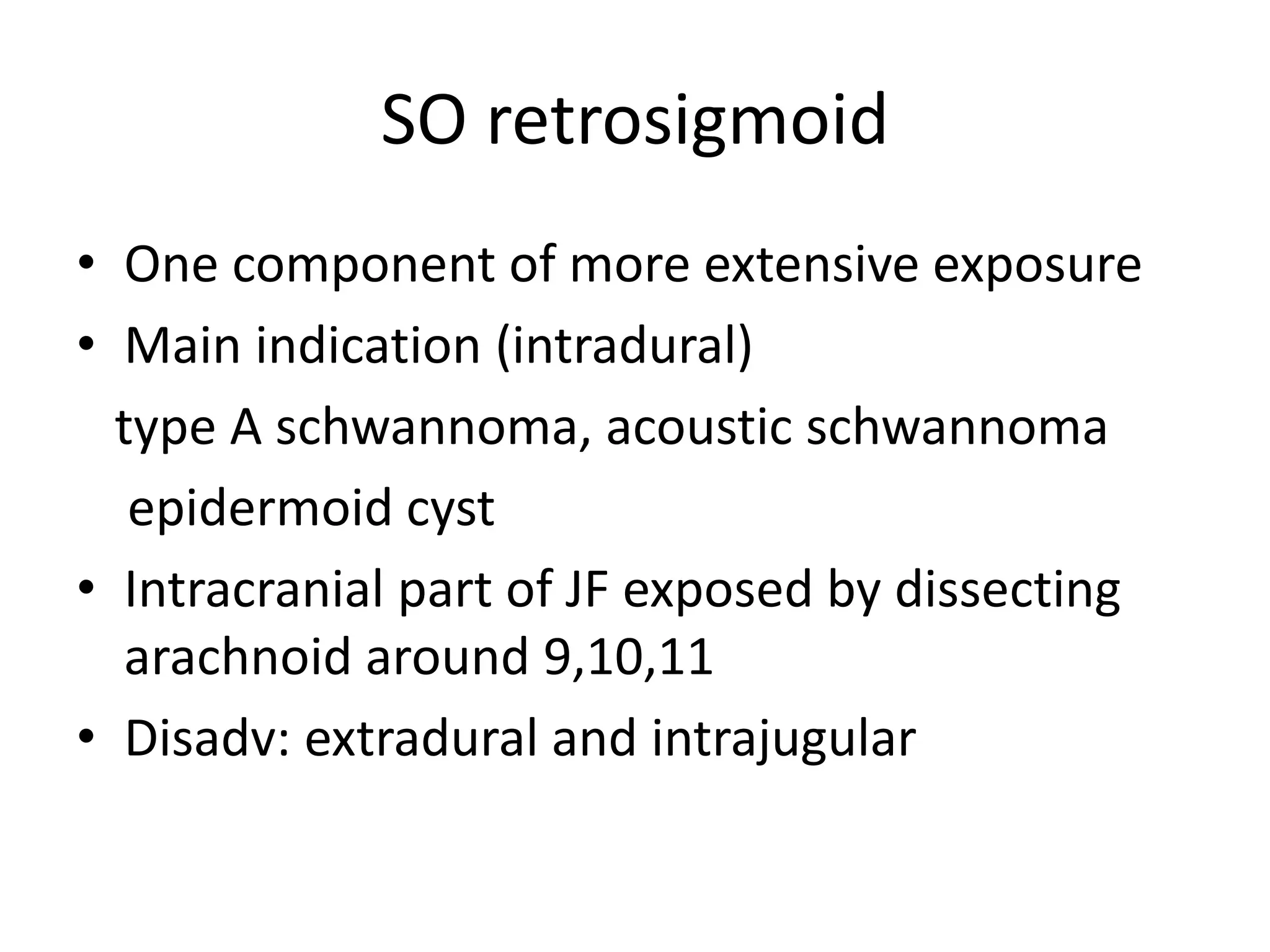 SO retrosigmoid

• One component of more extensive exposure
• Main indication (intradural)

type A schwannoma, acoustic schwannoma

epidermoid cyst

• Intracranial part of JF exposed by dissecting arachnoid around 9,10,11
• Disadv: extradural and intrajugular